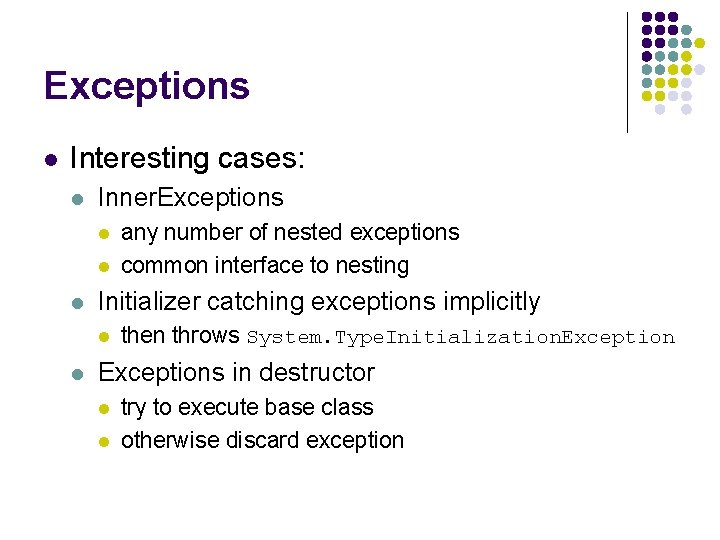 Exceptions

- Interesting cases:
  - InnerExceptions
    - any number of nested exceptions
    - common interface to nesting
  - Initializer catching exceptions implicitly
    - then throws System.TypeInitializationException
  - Exceptions in destructor
    - try to execute base class
    - otherwise discard exception